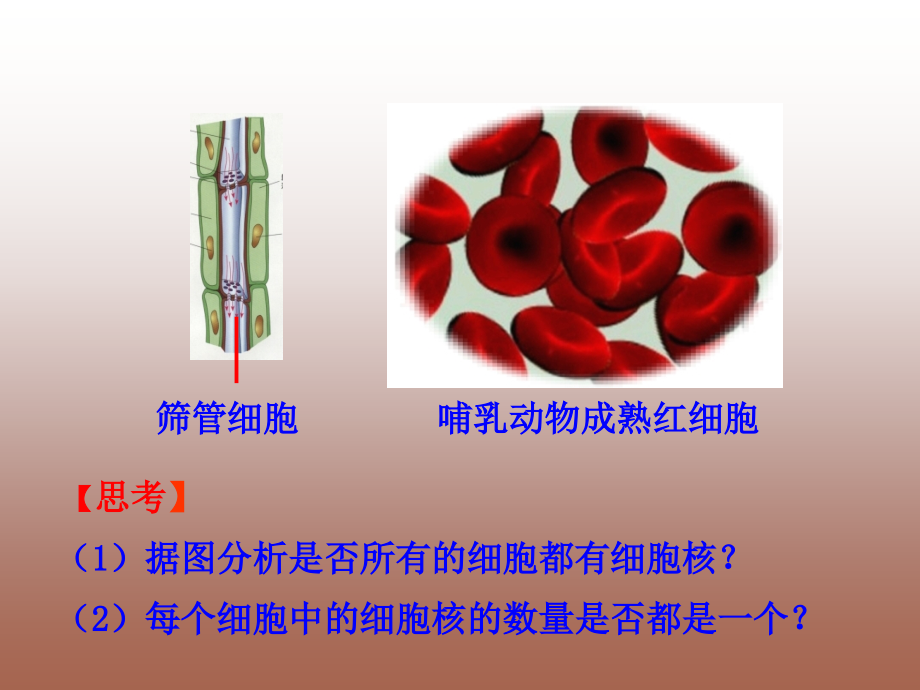 筛管细胞

哺乳动物成熟红细胞

【思考】

（1）据图分析是否所有的细胞都有细胞核？

（2）每个细胞中的细胞核的数量是否都是一个？